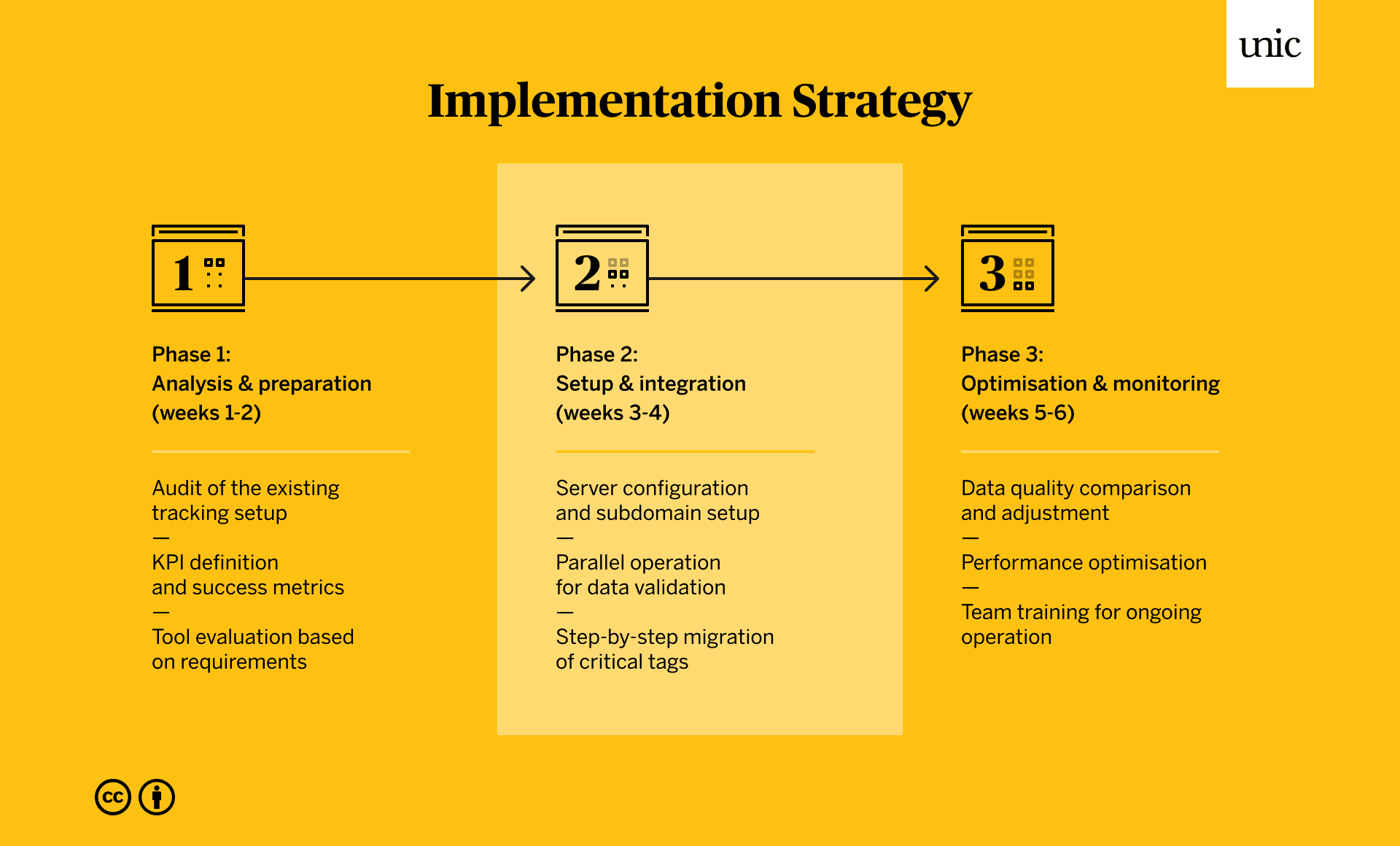 unic

Implementation Strategy

1

Phase 1:
Analysis & preparation
(weeks 1-2)

Audit of the existing tracking setup
—
KPI definition and success metrics
—
Tool evaluation based on requirements

2

Phase 2:
Setup & integration
(weeks 3-4)

Server configuration and subdomain setup
—
Parallel operation for data validation
—
Step-by-step migration of critical tags

3

Phase 3:
Optimisation & monitoring
(weeks 5-6)

Data quality comparison and adjustment
—
Performance optimisation
—
Team training for ongoing operation

cc